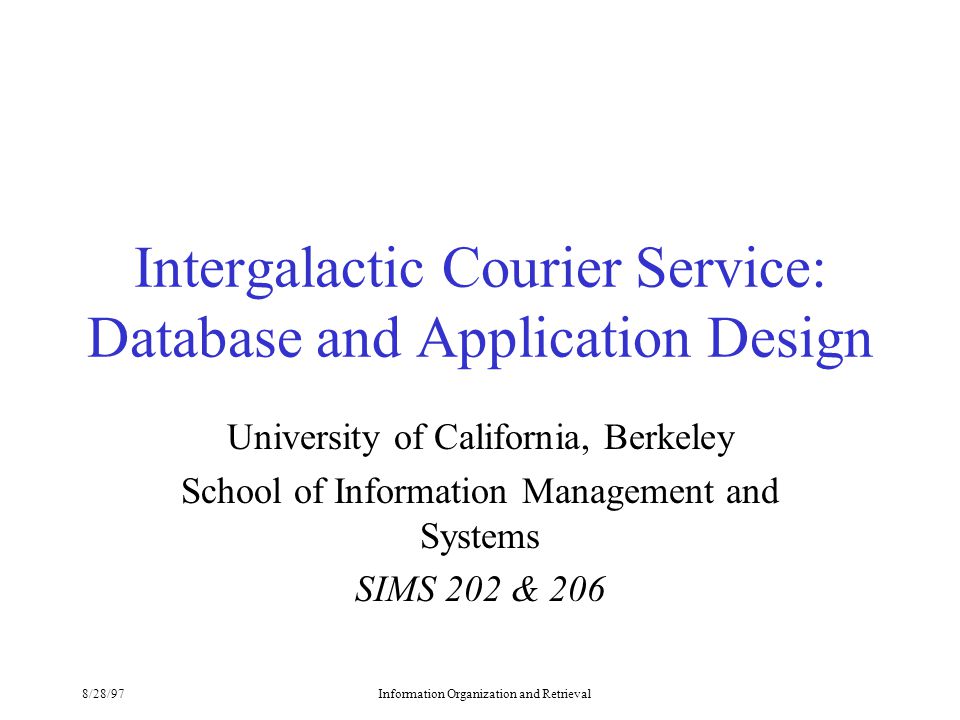 Intergalactic Courier Service: Database and Application Design

University of California, Berkeley

School of Information Management and Systems

SIMS 202 & 206

8/28/97

Information Organization and Retrieval